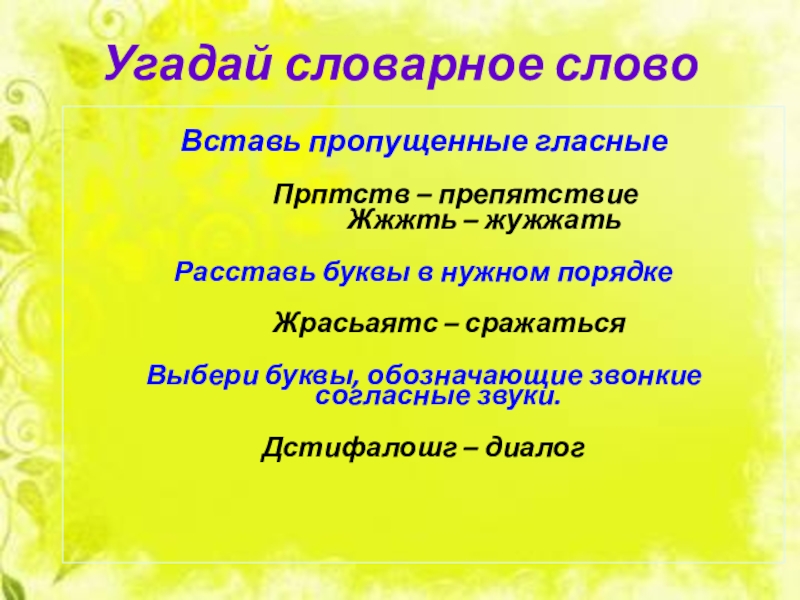 Угадай словарное слово

Вставь пропущенные гласные

Прптств – препятствие
Жжжть – жужжать

Расставь буквы в нужном порядке

Жрасьаятс – сражаться

Выбери буквы, обозначающие звонкие согласные звуки.

Дстифалошг – диалог